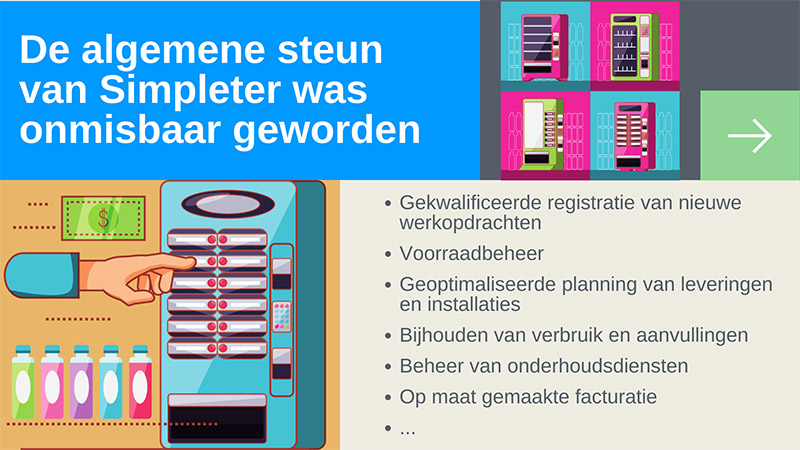 De algemene steun van Simpleter was onmisbaar geworden

$

- Gekwalificeerde registratie van nieuwe werkopdrachten
- Voorraadbeheer
- Geoptimaliseerde planning van leveringen en installaties
- Bijhouden van verbruik en aanvullingen
- Beheer van onderhoudsdiensten
- Op maat gemaakte facturatie
- ...